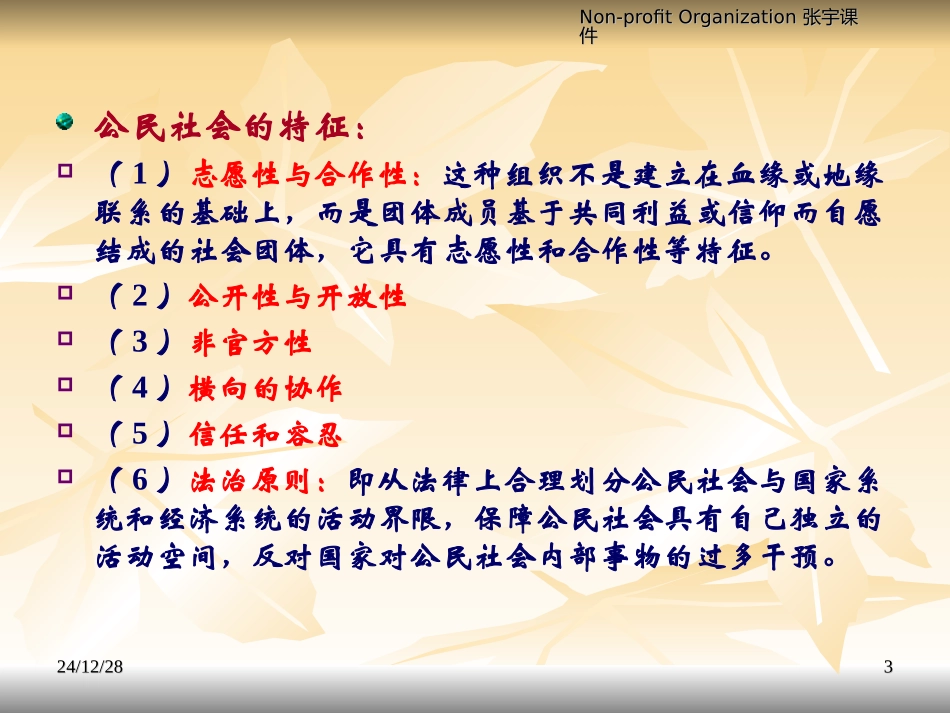 Non-profit Organization 张宇课件

公民社会的特征：

（1）志愿性与合作性：这种组织不是建立在血缘或地缘联系的基础上，而是团体成员基于共同利益或信仰而自愿结成的社会团体，它具有志愿性和合作性等特征。

（2）公开性与开放性

（3）非官方性

（4）横向的协作

（5）信任和容忍

（6）法治原则：即从法律上合理划分公民社会与国家系统和经济系统的活动界限，保障公民社会具有自己独立的活动空间，反对国家对公民社会内部事物的过多干预。

24/12/28

3